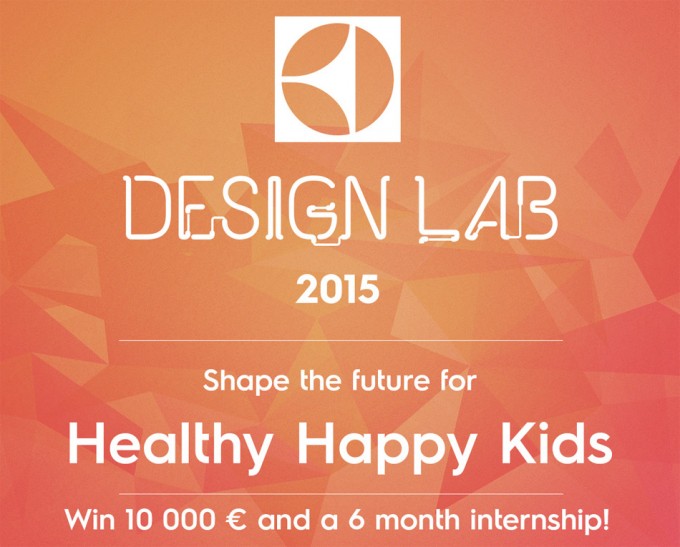 DESIGN LAB

2015

Shape the future for

Healthy Happy Kids

Win 10 000 € and a 6 month internship!